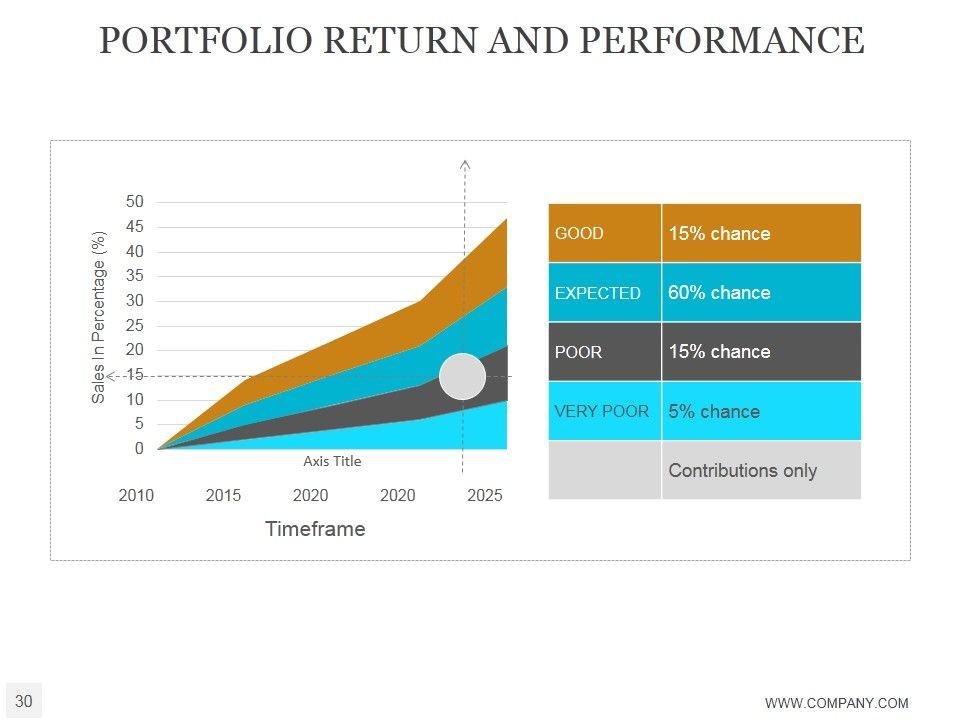 PORTFOLIO RETURN AND PERFORMANCE

Sales In Percentage (%)

50
45
40
35
30
25
20
15
10
5
0

Axis Title

2010 2015 2020 2020 2025

Timeframe

| GOOD | 15% chance |
|---|---|
| EXPECTED | 60% chance |
| POOR | 15% chance |
| VERY POOR | 5% chance |
| | Contributions only |

30

WWW.COMPANY.COM